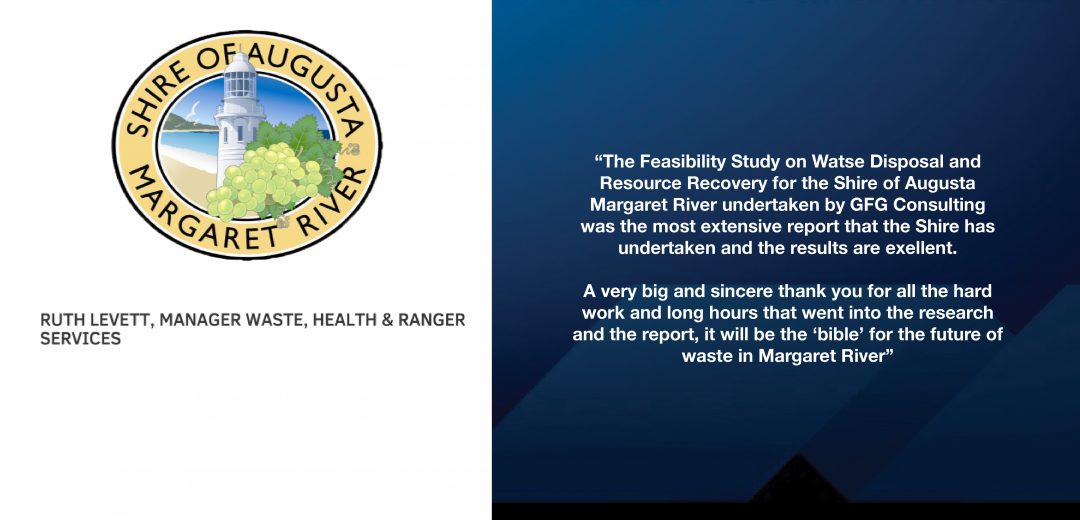 SHIRE OF AUGUSTA
MARGARET RIVER

RUTH LEVETT, MANAGER WASTE, HEALTH & RANGER SERVICES

“The Feasibility Study on Watse Disposal and Resource Recovery for the Shire of Augusta Margaret River undertaken by GFG Consulting was the most extensive report that the Shire has undertaken and the results are exellent.

A very big and sincere thank you for all the hard work and long hours that went into the research and the report, it will be the ‘bible’ for the future of waste in Margaret River”